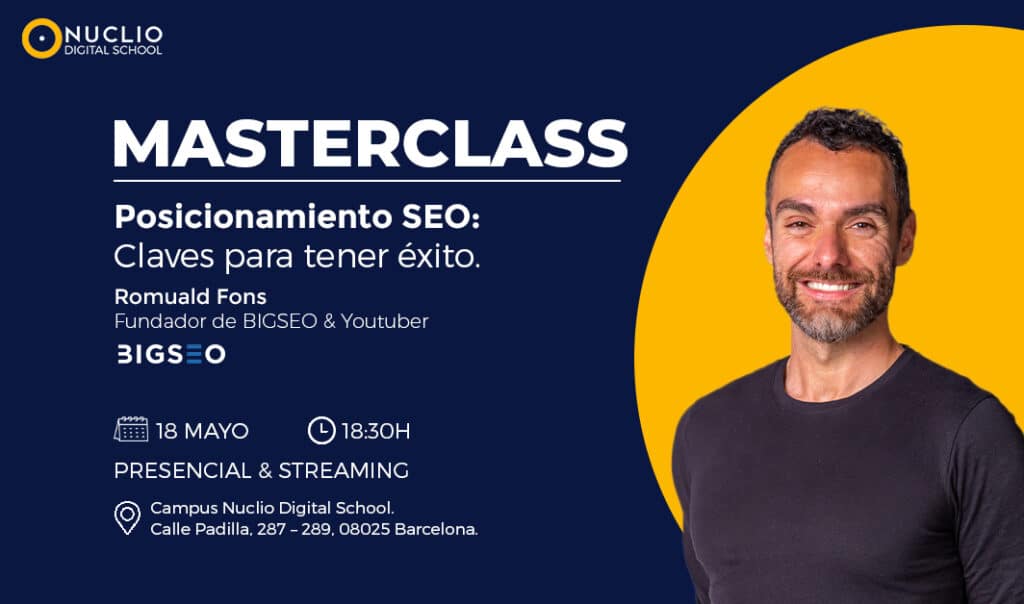 NUCLIO
DIGITAL SCHOOL

MASTERCLASS

Posicionamiento SEO:
Claves para tener éxito.

Romuald Fons
Fundador de BIGSEO & Youtuber

BIGSEO

18 MAYO 18:30H

PRESENCIAL & STREAMING

Campus Nuclio Digital School.
Calle Padilla, 287 – 289, 08025 Barcelona.